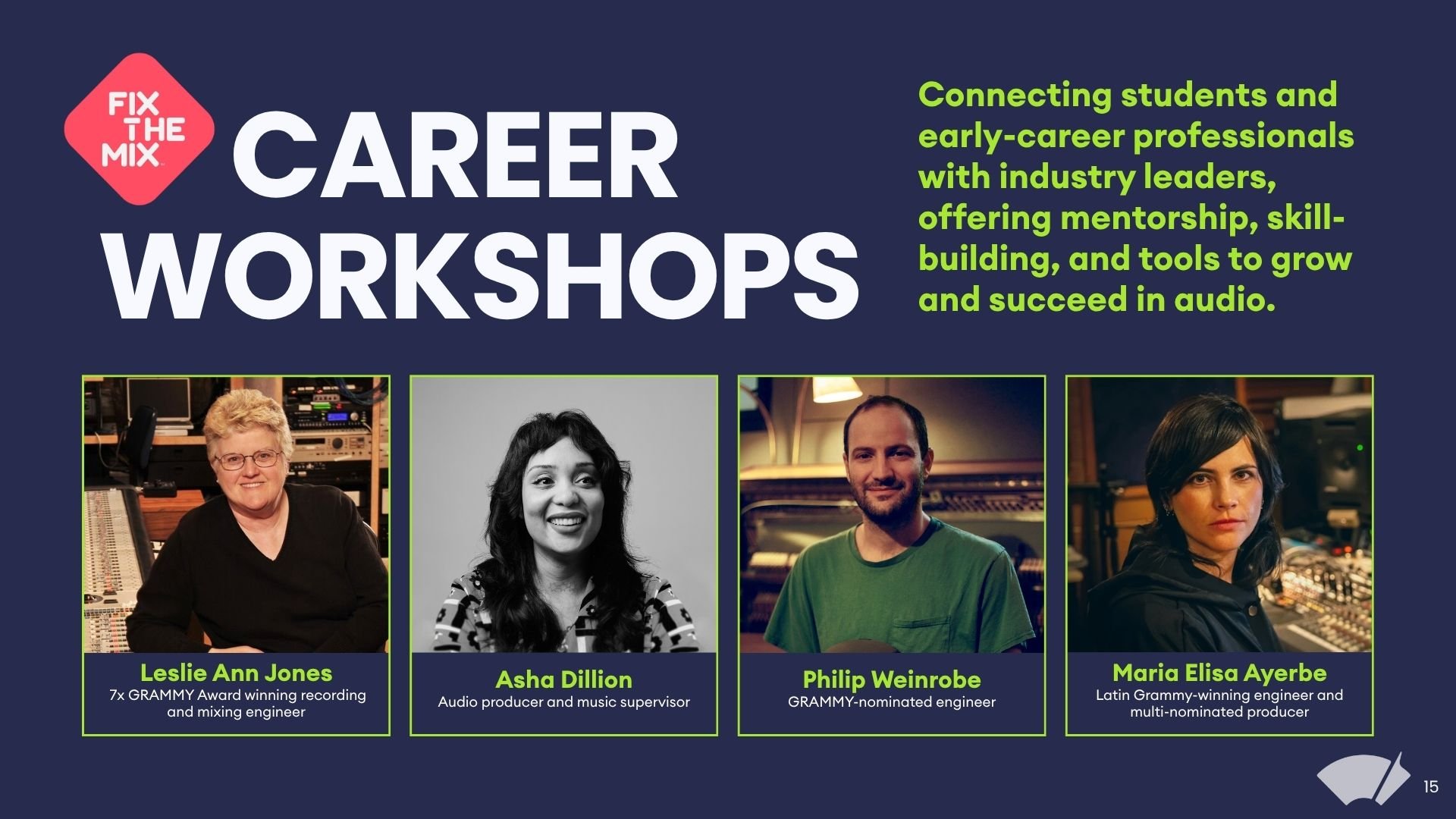 FIX THE MIX

CAREER WORKSHOPS

Connecting students and early-career professionals with industry leaders, offering mentorship, skill-building, and tools to grow and succeed in audio.

Leslie Ann Jones
7x GRAMMY Award winning recording and mixing engineer

Asha Dillion
Audio producer and music supervisor

Philip Weinrobe
GRAMMY-nominated engineer

Maria Elisa Ayerbe
Latin Grammy-winning engineer and multi-nominated producer

15